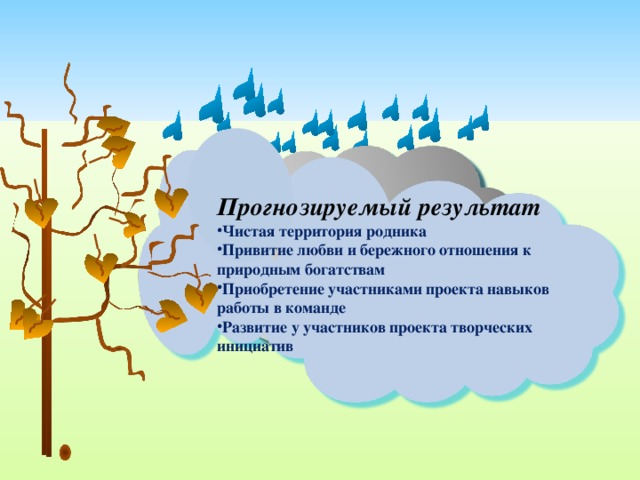 Прогнозируемый результат
•Чистая территория родника
•Привитие любви и бережного отношения к природным богатствам
•Приобретение участниками проекта навыков работы в команде
•Развитие у участников проекта творческих инициатив